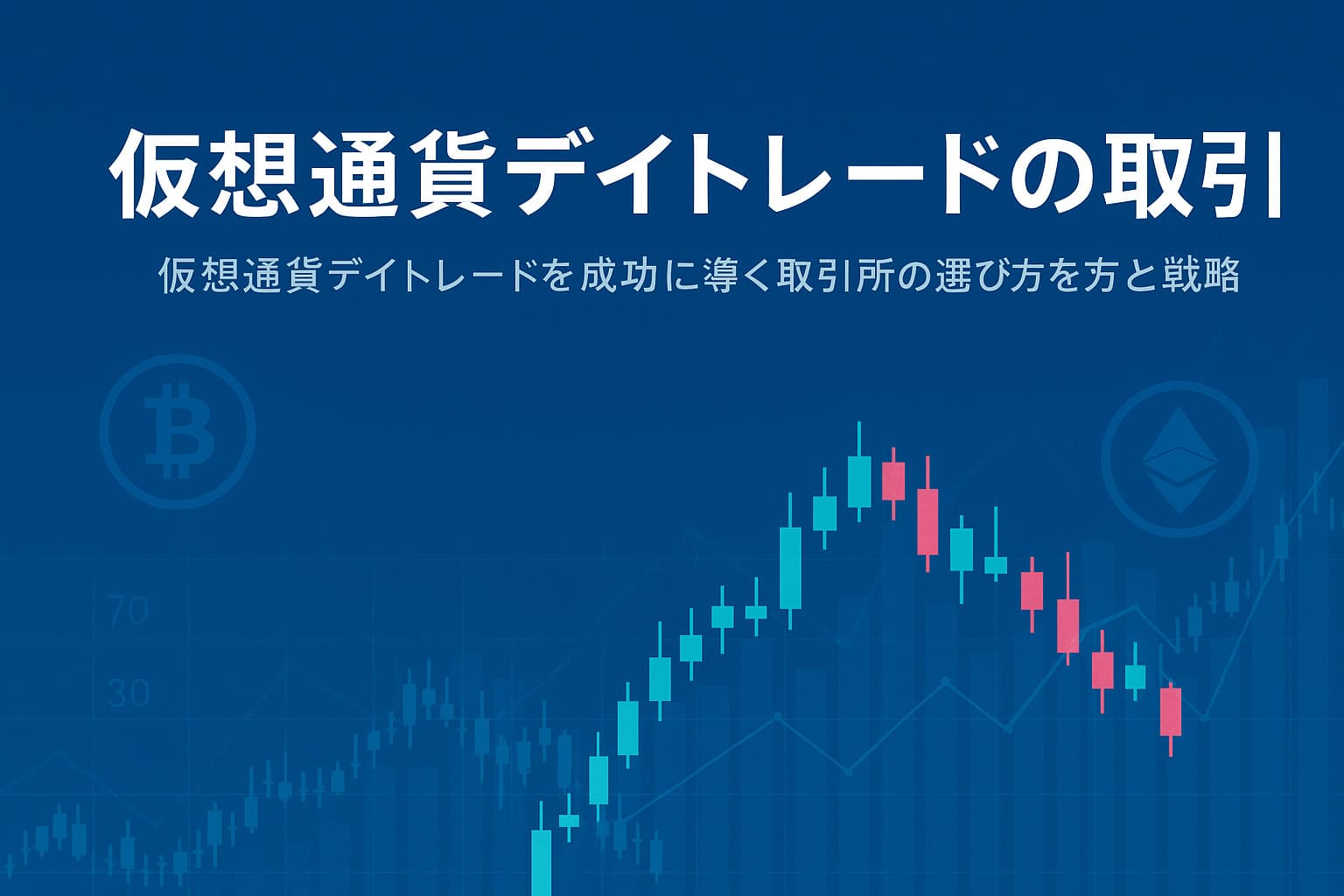 仮想通貨デイトレードの取引

仮想通貨デイトレードを成功に導く取引所の選び方を方と戦略

70

30